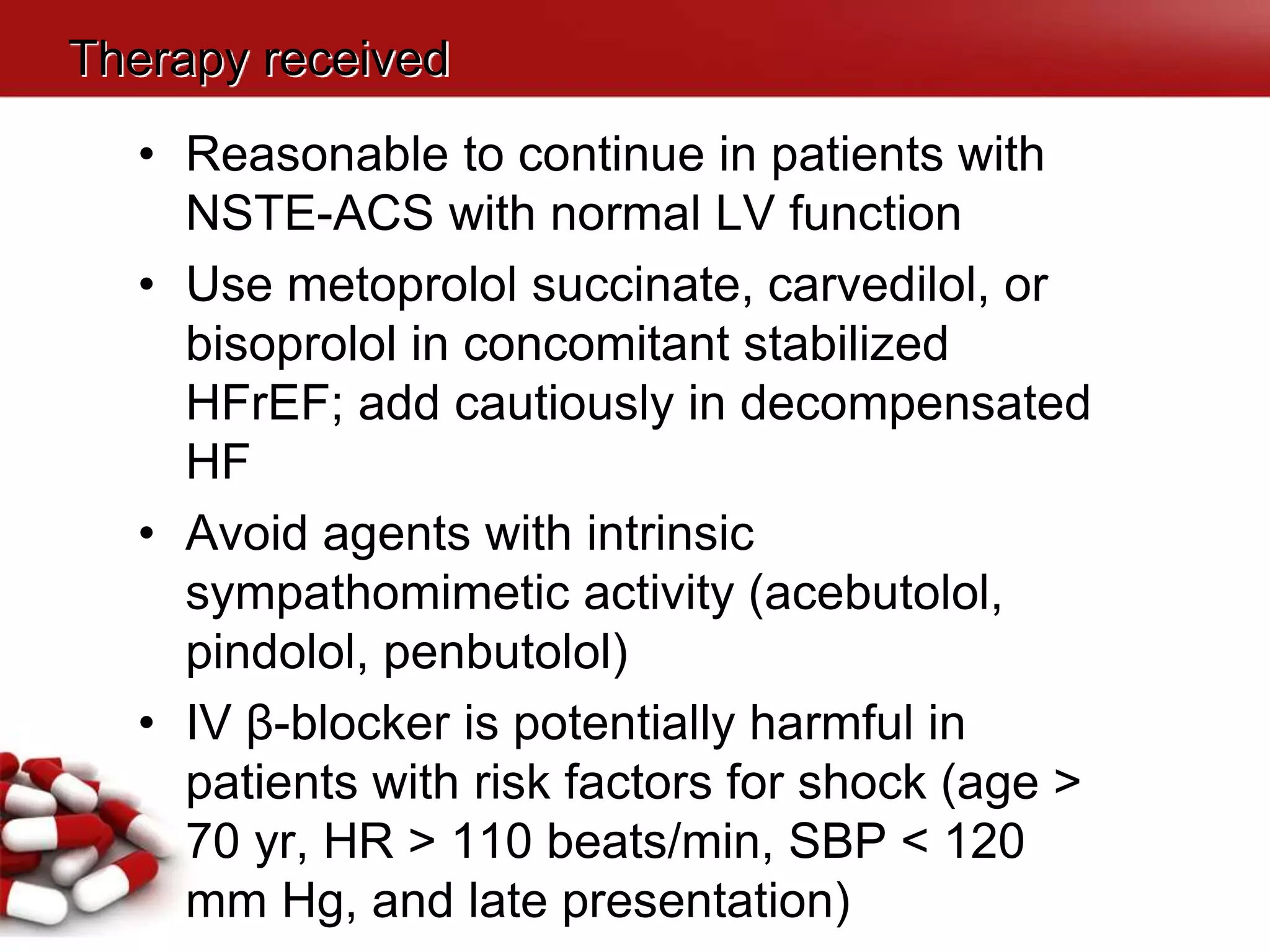 Therapy received

• Reasonable to continue in patients with NSTE-ACS with normal LV function

• Use metoprolol succinate, carvedilol, or bisoprolol in concomitant stabilized HFrEF; add cautiously in decompensated HF

• Avoid agents with intrinsic sympathomimetic activity (acebutolol, pindolol, penbutolol)

• IV β-blocker is potentially harmful in patients with risk factors for shock (age > 70 yr, HR > 110 beats/min, SBP < 120 mm Hg, and late presentation)